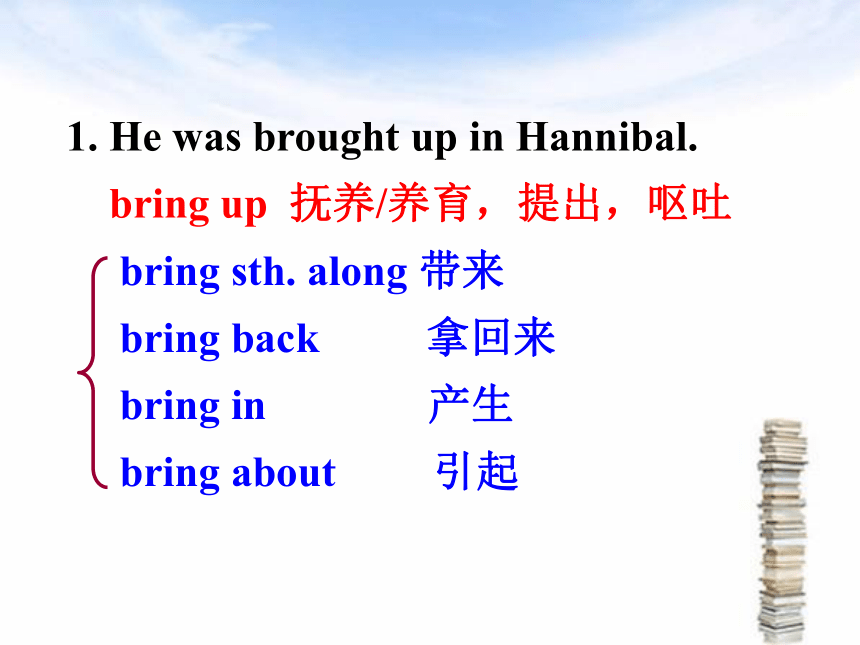 1. He was brought up in Hannibal.

bring up 抚养/养育，提出，呕吐

bring sth. along 带来

bring back 拿回来

bring in 产生

bring about 引起